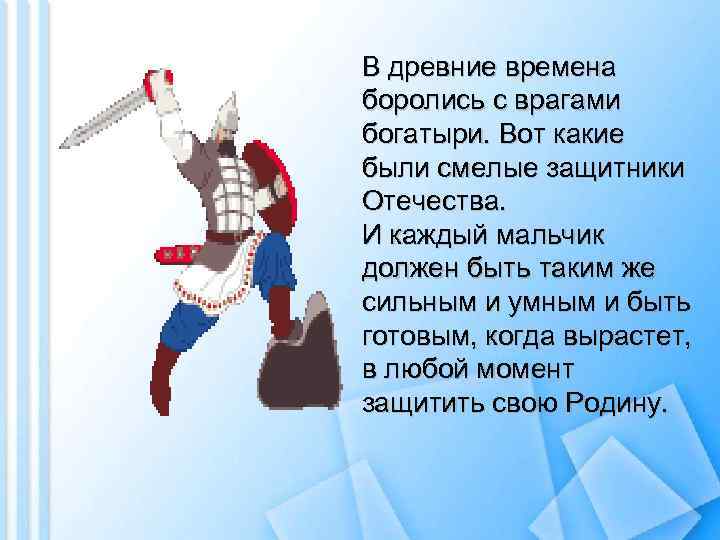 В древние времена боролись с врагами богатыри. Вот какие были смелые защитники Отечества.
И каждый мальчик должен быть таким же сильным и умным и быть готовым, когда вырастет, в любой момент защитить свою Родину.